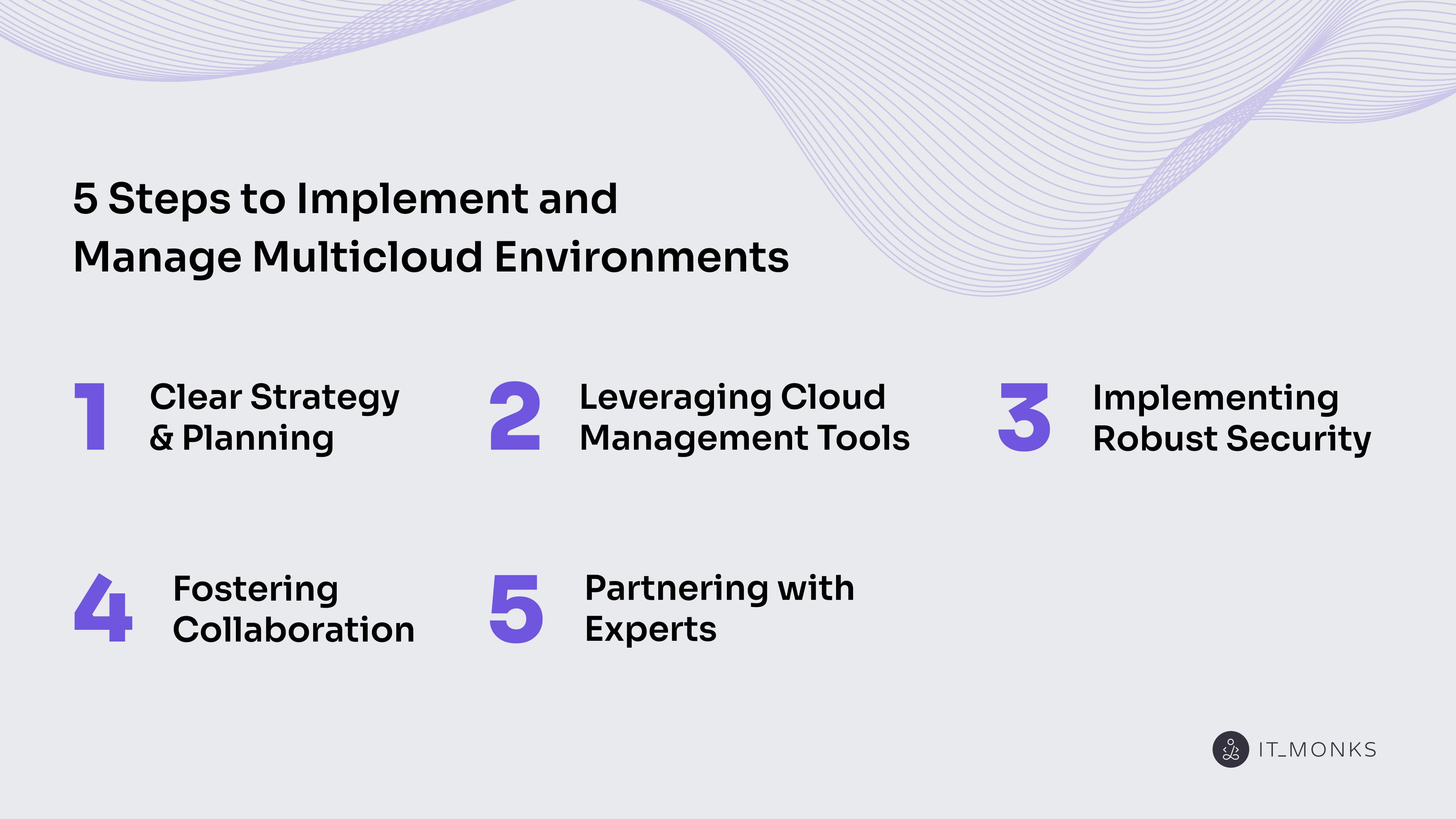 5 Steps to Implement and Manage Multicloud Environments

1 Clear Strategy & Planning

2 Leveraging Cloud Management Tools

3 Implementing Robust Security

4 Fostering Collaboration

5 Partnering with Experts

IT_MONKS